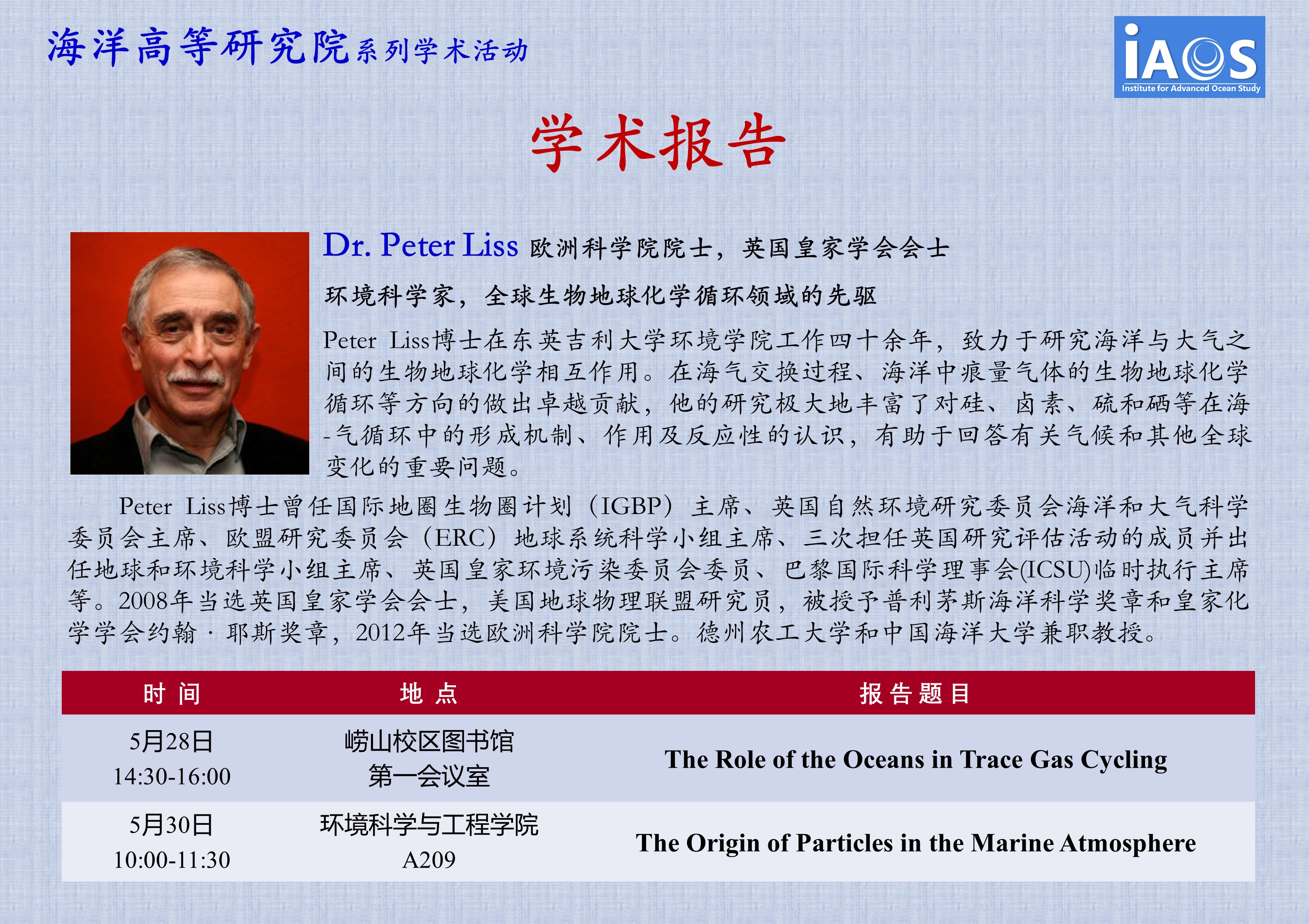 海洋高等研究院系列学术活动

iAOS
Institute for Advanced Ocean Study

学术报告

Dr. Peter Liss 欧洲科学院院士，英国皇家学会会士

环境科学家，全球生物地球化学循环领域的先驱

Peter Liss博士在东英吉利大学环境学院工作四十余年，致力于研究海洋与大气之间的生物地球化学相互作用。在海气交换过程、海洋中痕量气体的生物地球化学循环等方向的做出卓越贡献，他的研究极大地丰富了对硅、卤素、硫和硒等在海-气循环中的形成机制、作用及反应性的认识，有助于回答有关气候和其他全球变化的重要问题。

Peter Liss博士曾任国际地圈生物圈计划（IGBP）主席、英国自然环境研究委员会海洋和大气科学委员会主席、欧盟研究委员会（ERC）地球系统科学小组主席、三次担任英国研究评估活动的成员并出任地球和环境科学小组主席、英国皇家环境污染委员会委员、巴黎国际科学理事会(ICSU)临时执行主席等。2008年当选英国皇家学会会士，美国地球物理联盟研究员，被授予普利茅斯海洋科学奖章和皇家化学学会约翰·耶斯奖章，2012年当选欧洲科学院院士。德州农工大学和中国海洋大学兼职教授。

| 时 间 | 地 点 | 报 告 题 目 |
|---|---|---|
| 5月28日 14:30-16:00 | 崂山校区图书馆 第一会议室 | The Role of the Oceans in Trace Gas Cycling |
| 5月30日 10:00-11:30 | 环境科学与工程学院 A209 | The Origin of Particles in the Marine Atmosphere |